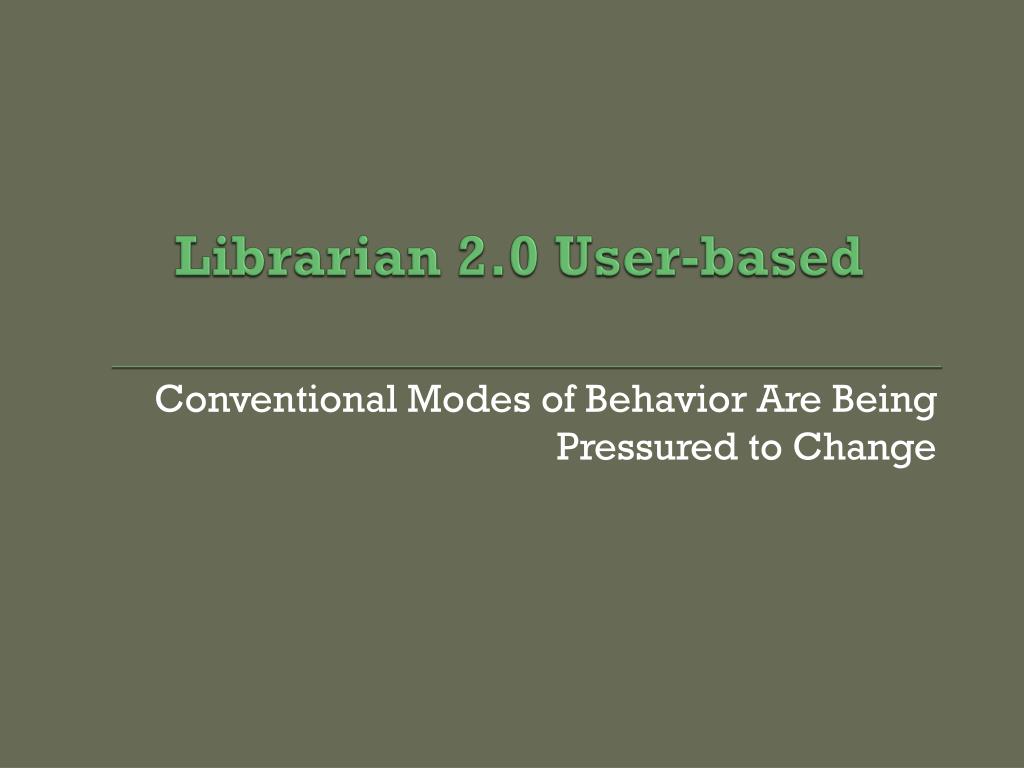 Librarian 2.0 User-based

Conventional Modes of Behavior Are Being Pressured to Change